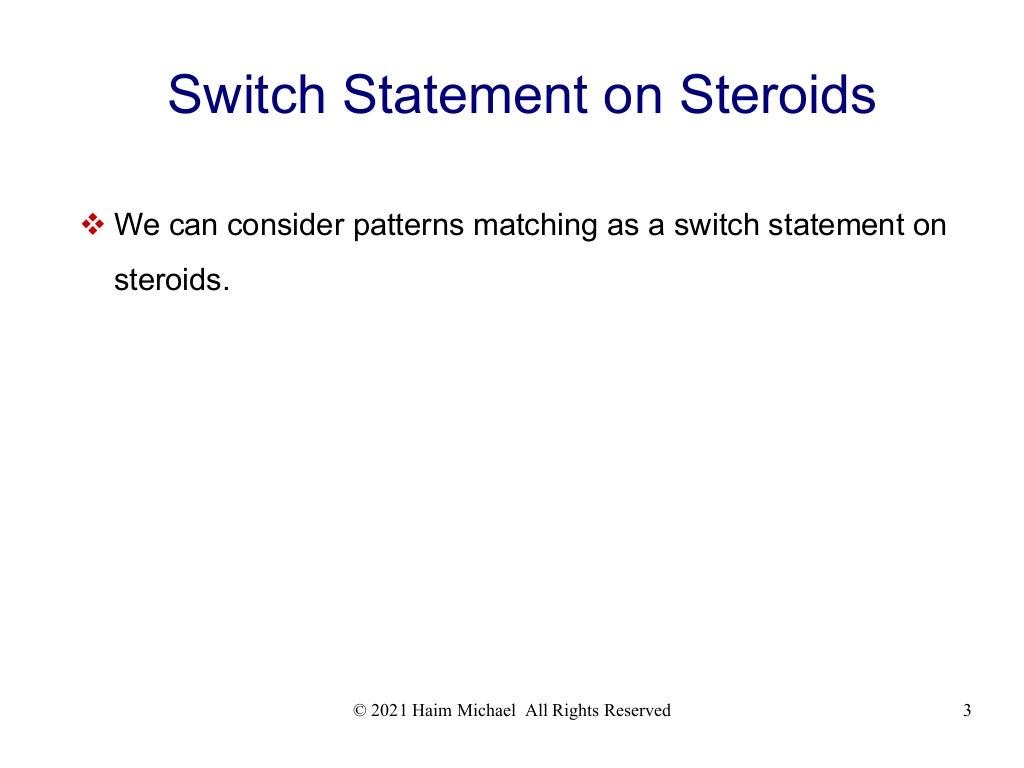 Switch Statement on Steroids

❖ We can consider patterns matching as a switch statement on steroids.

© 2021 Haim Michael All Rights Reserved

3